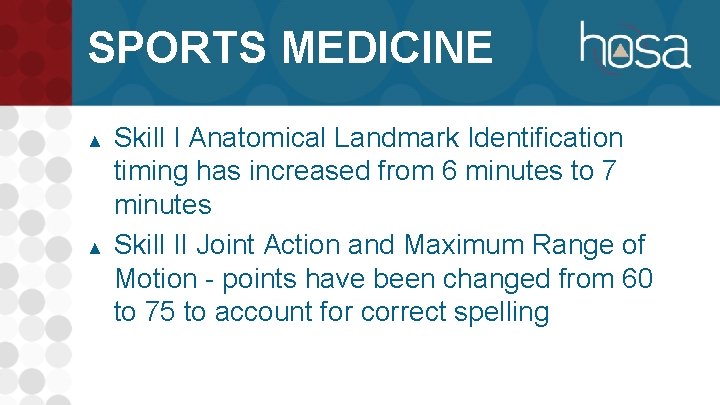 SPORTS MEDICINE

hosa

▲ Skill I Anatomical Landmark Identification timing has increased from 6 minutes to 7 minutes

▲ Skill II Joint Action and Maximum Range of Motion - points have been changed from 60 to 75 to account for correct spelling